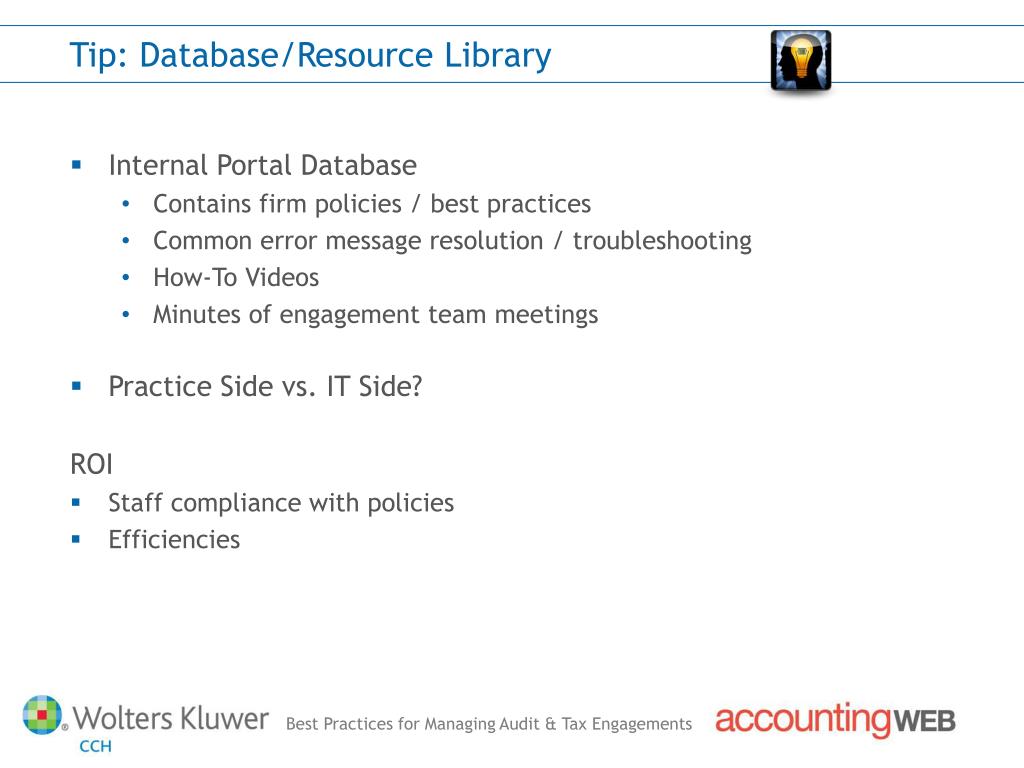 Tip: Database/Resource Library

▪ Internal Portal Database
• Contains firm policies / best practices
• Common error message resolution / troubleshooting
• How-To Videos
• Minutes of engagement team meetings

▪ Practice Side vs. IT Side?

ROI
▪ Staff compliance with policies
▪ Efficiencies

Wolters Kluwer CCH Best Practices for Managing Audit & Tax Engagements accountingWEB